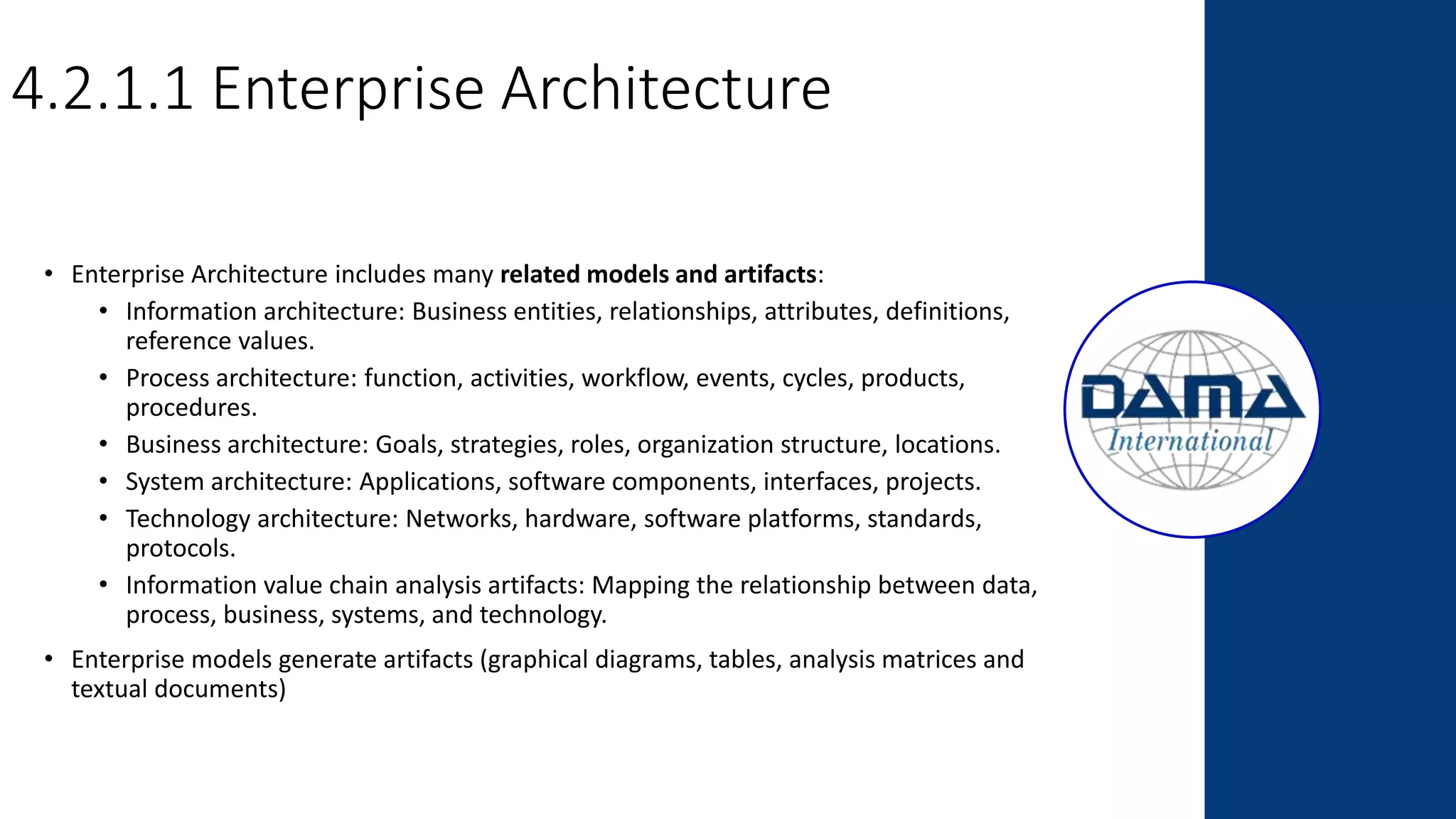 4.2.1.1 Enterprise Architecture

• Enterprise Architecture includes many related models and artifacts:
  • Information architecture: Business entities, relationships, attributes, definitions, reference values.
  • Process architecture: function, activities, workflow, events, cycles, products, procedures.
  • Business architecture: Goals, strategies, roles, organization structure, locations.
  • System architecture: Applications, software components, interfaces, projects.
  • Technology architecture: Networks, hardware, software platforms, standards, protocols.
  • Information value chain analysis artifacts: Mapping the relationship between data, process, business, systems, and technology.
• Enterprise models generate artifacts (graphical diagrams, tables, analysis matrices and textual documents)

DAMA
International